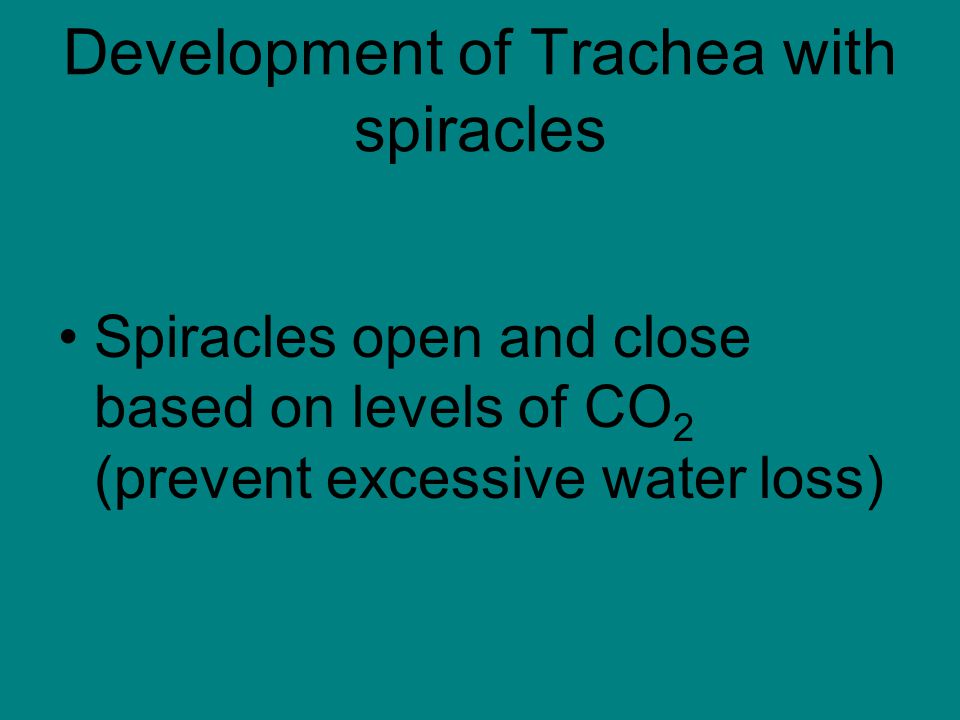 Development of Trachea with spiracles

• Spiracles open and close based on levels of $CO_2$ (prevent excessive water loss)